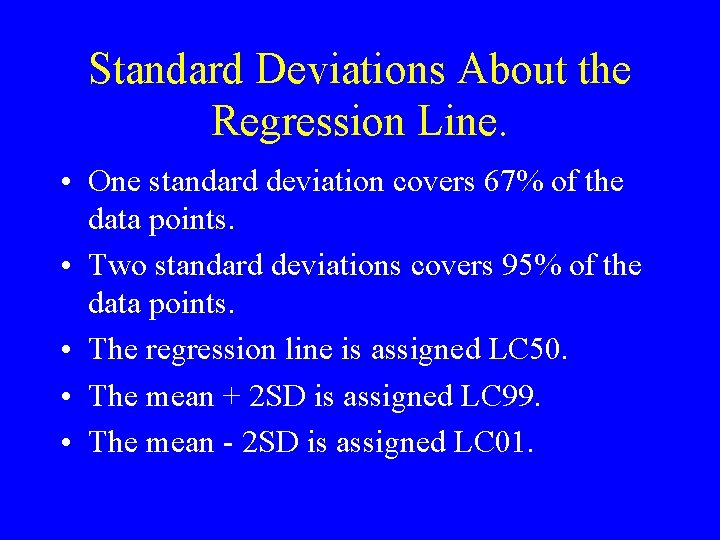 Standard Deviations About the Regression Line.

• One standard deviation covers 67% of the data points.

• Two standard deviations covers 95% of the data points.

• The regression line is assigned LC50.

• The mean + 2SD is assigned LC99.

• The mean - 2SD is assigned LC01.